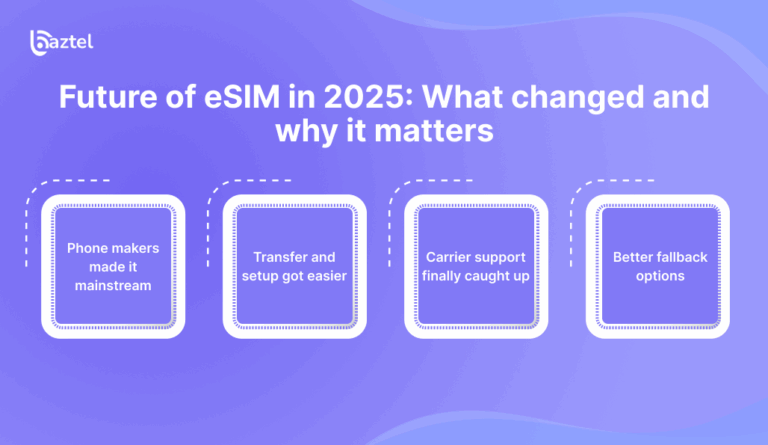 baztel

Future of eSIM in 2025: What changed and why it matters

Phone makers made it mainstream

Transfer and setup got easier

Carrier support finally caught up

Better fallback options